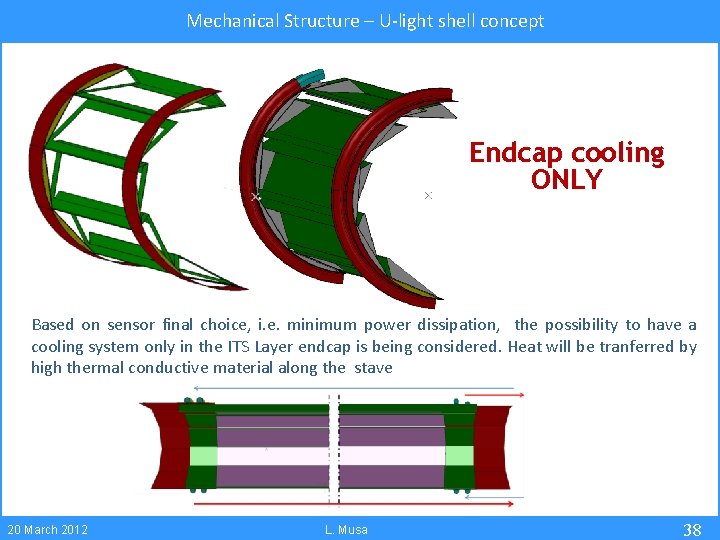 Mechanical Structure – U-light shell concept

Endcap cooling ONLY

Based on sensor final choice, i.e. minimum power dissipation, the possibility to have a cooling system only in the ITS Layer endcap is being considered. Heat will be tranferred by high thermal conductive material along the stave

20 March 2012

L. Musa

38